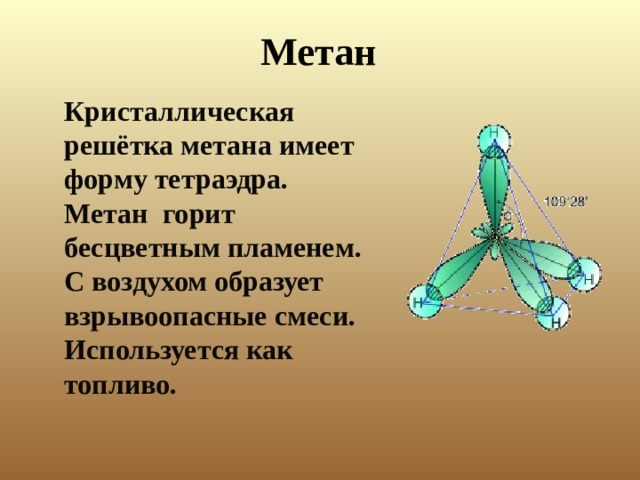 Метан

Кристаллическая решётка метана имеет форму тетраэдра. Метан горит бесцветным пламенем. С воздухом образует взрывоопасные смеси. Используется как топливо.

H
109°28'
C
H
H
H